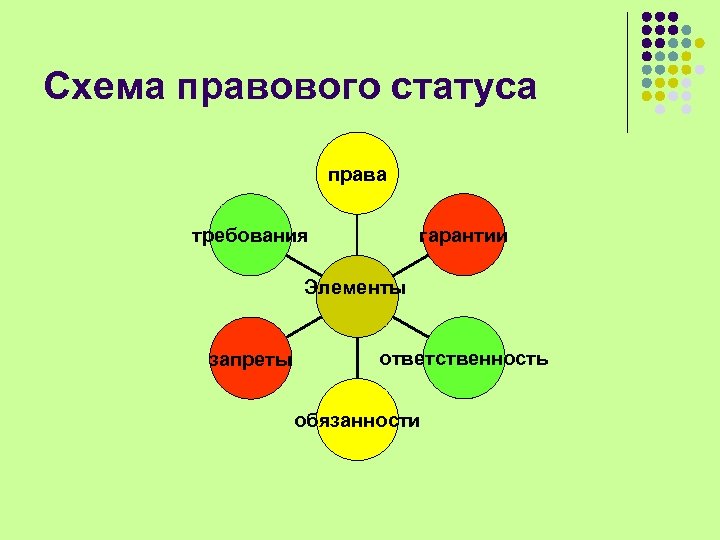 Схема правового статуса

права

требования

гарантии

Элементы

запреты

ответственность

обязанности